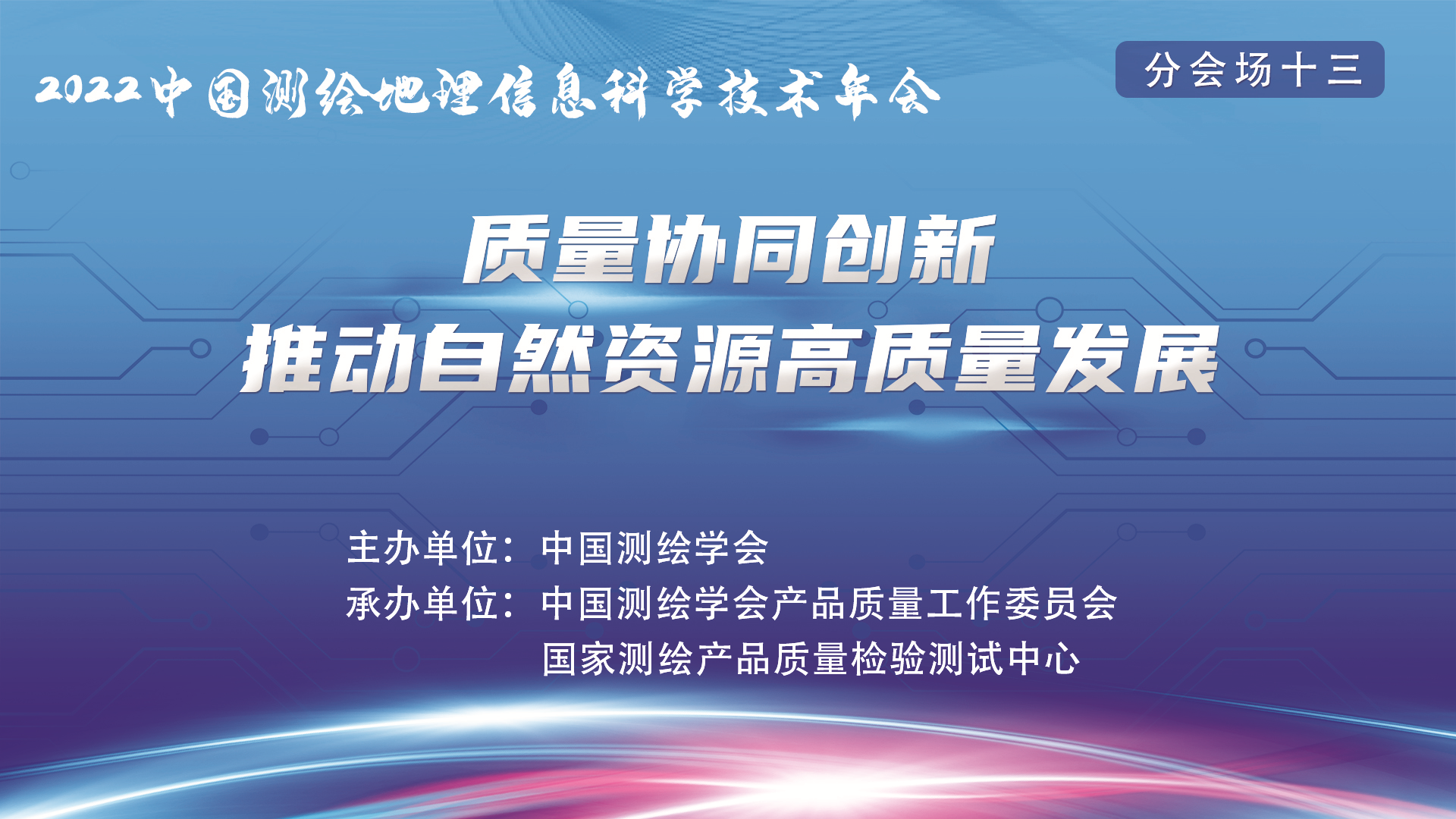 2022中国测绘地理信息科学技术年会

分会场十三

质量协同创新
推动自然资源高质量发展

主办单位：中国测绘学会
承办单位：中国测绘学会产品质量工作委员会
国家测绘产品质量检验测试中心